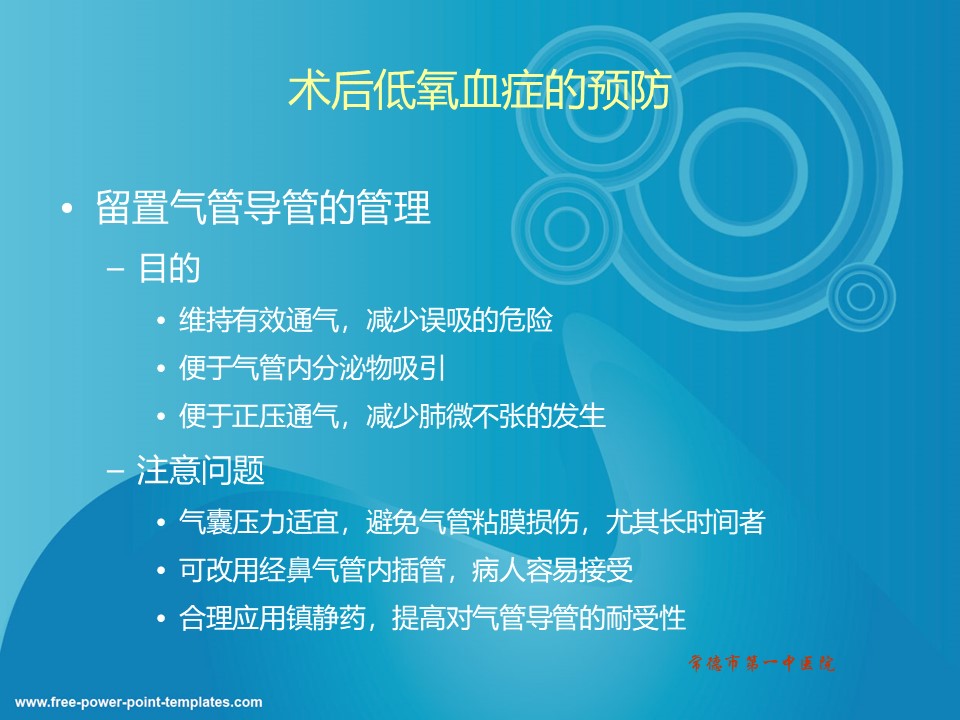 术后低氧血症的预防

• 留置气管导管的管理
  – 目的
    • 维持有效通气，减少误吸的危险
    • 便于气管内分泌物吸引
    • 便于正压通气，减少肺微不张的发生
  – 注意问题
    • 气囊压力适宜，避免气管粘膜损伤，尤其长时间者
    • 可改用经鼻气管内插管，病人容易接受
    • 合理应用镇静药，提高对气管导管的耐受性

常德市第一中医院

www.free-power-point-templates.com